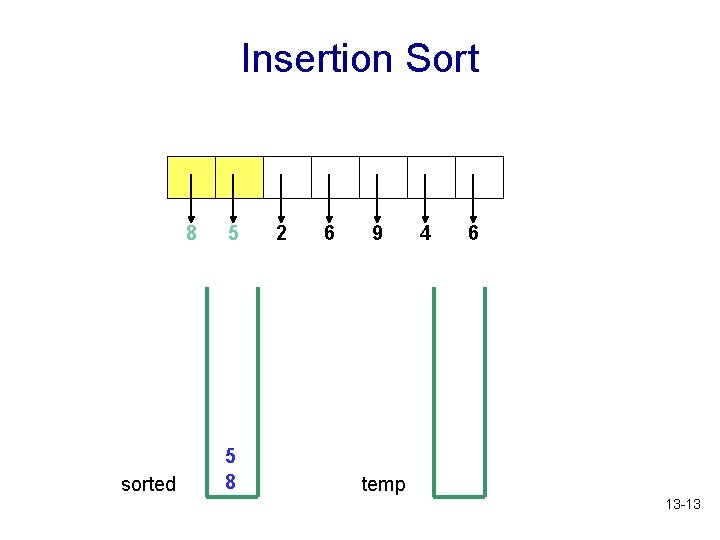 Insertion Sort

8 5 2 6 9 4 6

5
8

sorted

temp

13-13